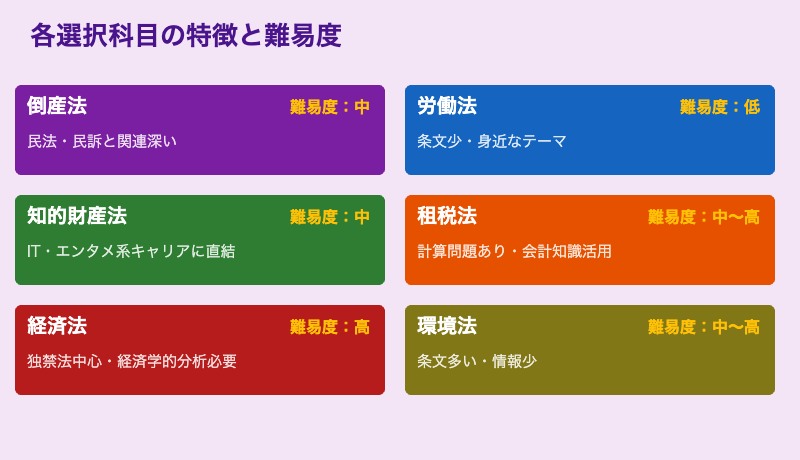 各選択科目の特徴と難易度

倒産法
難易度：中
民法・民訴と関連深い

労働法
難易度：低
条文少・身近なテーマ

知的財産法
難易度：中
IT・エンタメ系キャリアに直結

租税法
難易度：中〜高
計算問題あり・会計知識活用

経済法
難易度：高
独禁法中心・経済学的分析必要

環境法
難易度：中〜高
条文多い・情報少